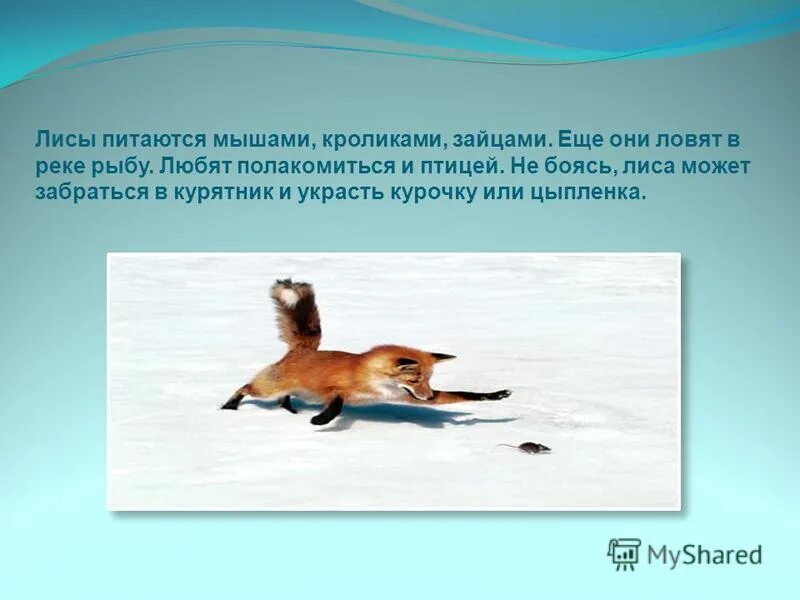 Лисы питаются мышами, кроликами, зайцами. Еще они ловят в реке рыбу. Любят полакомиться и птицей. Не боясь, лиса может забраться в курятник и украсть курочку или цыпленка.

MyShared